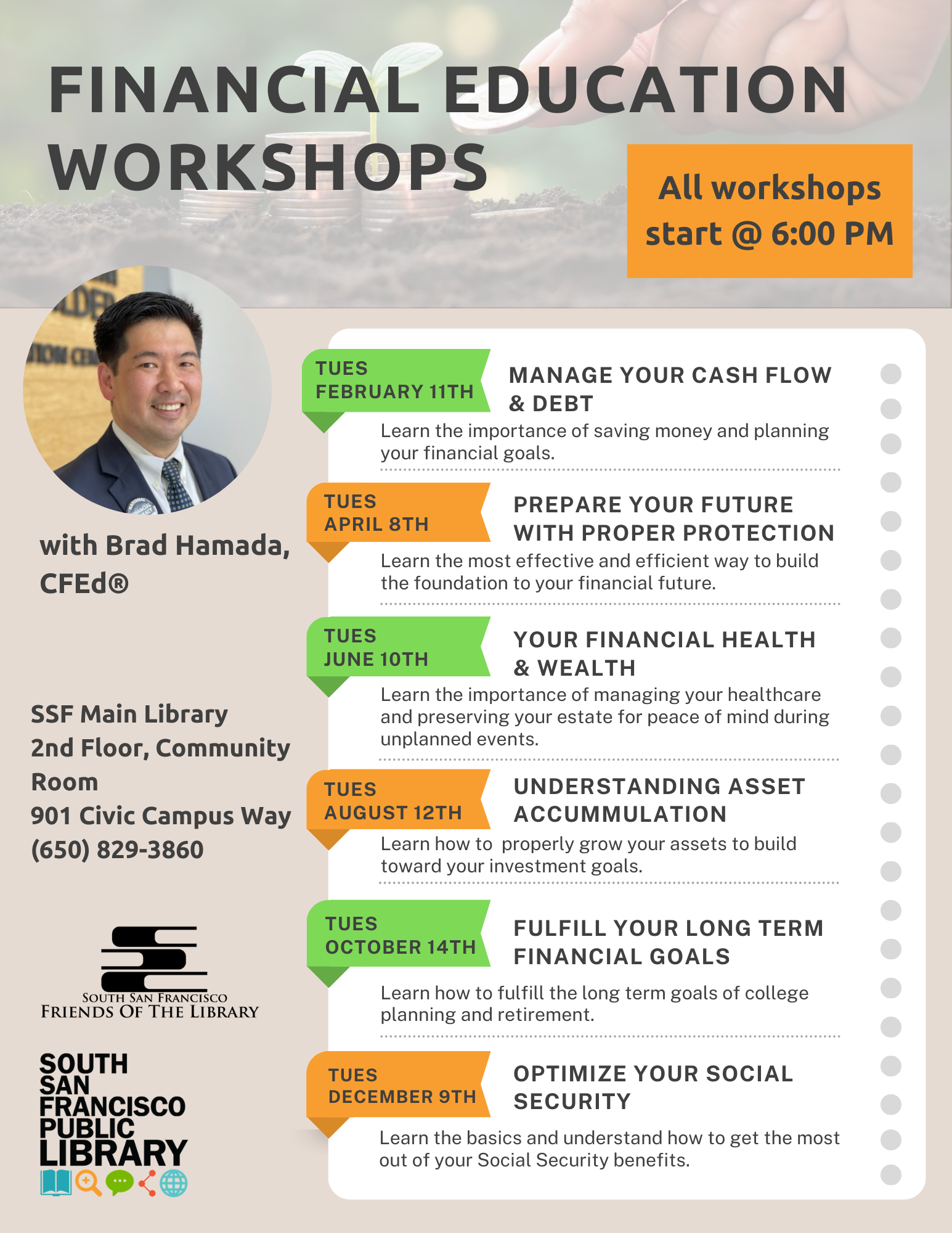 FINANCIAL EDUCATION WORKSHOPS

All workshops start @ 6:00 PM

with Brad Hamada, CFEd®

SSF Main Library
2nd Floor, Community Room
901 Civic Campus Way
(650) 829-3860

SOUTH SAN FRANCISCO
FRIENDS OF THE LIBRARY

SOUTH SAN FRANCISCO PUBLIC LIBRARY

TUES FEBRUARY 11TH
MANAGE YOUR CASH FLOW & DEBT
Learn the importance of saving money and planning your financial goals.

TUES APRIL 8TH
PREPARE YOUR FUTURE WITH PROPER PROTECTION
Learn the most effective and efficient way to build the foundation to your financial future.

TUES JUNE 10TH
YOUR FINANCIAL HEALTH & WEALTH
Learn the importance of managing your healthcare and preserving your estate for peace of mind during unplanned events.

TUES AUGUST 12TH
UNDERSTANDING ASSET ACCUMMULATION
Learn how to properly grow your assets to build toward your investment goals.

TUES OCTOBER 14TH
FULFILL YOUR LONG TERM FINANCIAL GOALS
Learn how to fulfill the long term goals of college planning and retirement.

TUES DECEMBER 9TH
OPTIMIZE YOUR SOCIAL SECURITY
Learn the basics and understand how to get the most out of your Social Security benefits.